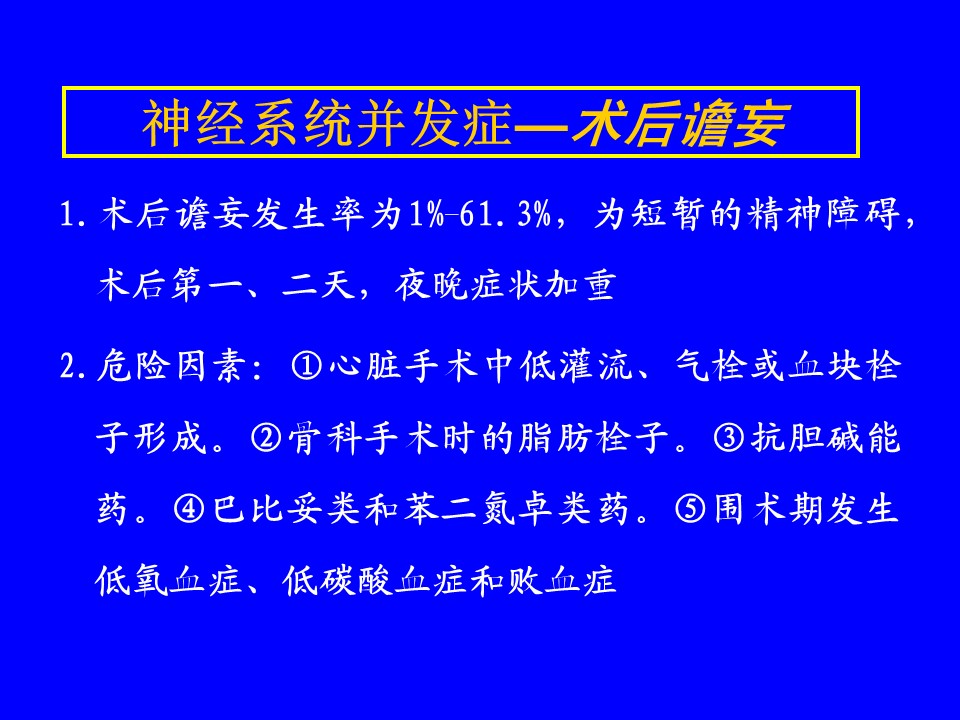 神经系统并发症—术后谵妄

1. 术后谵妄发生率为1%-61.3%，为短暂的精神障碍，术后第一、二天，夜晚症状加重

2. 危险因素：①心脏手术中低灌流、气栓或血块栓子形成。②骨科手术时的脂肪栓子。③抗胆碱能药。④巴比妥类和苯二氮卓类药。⑤围术期发生低氧血症、低碳酸血症和败血症